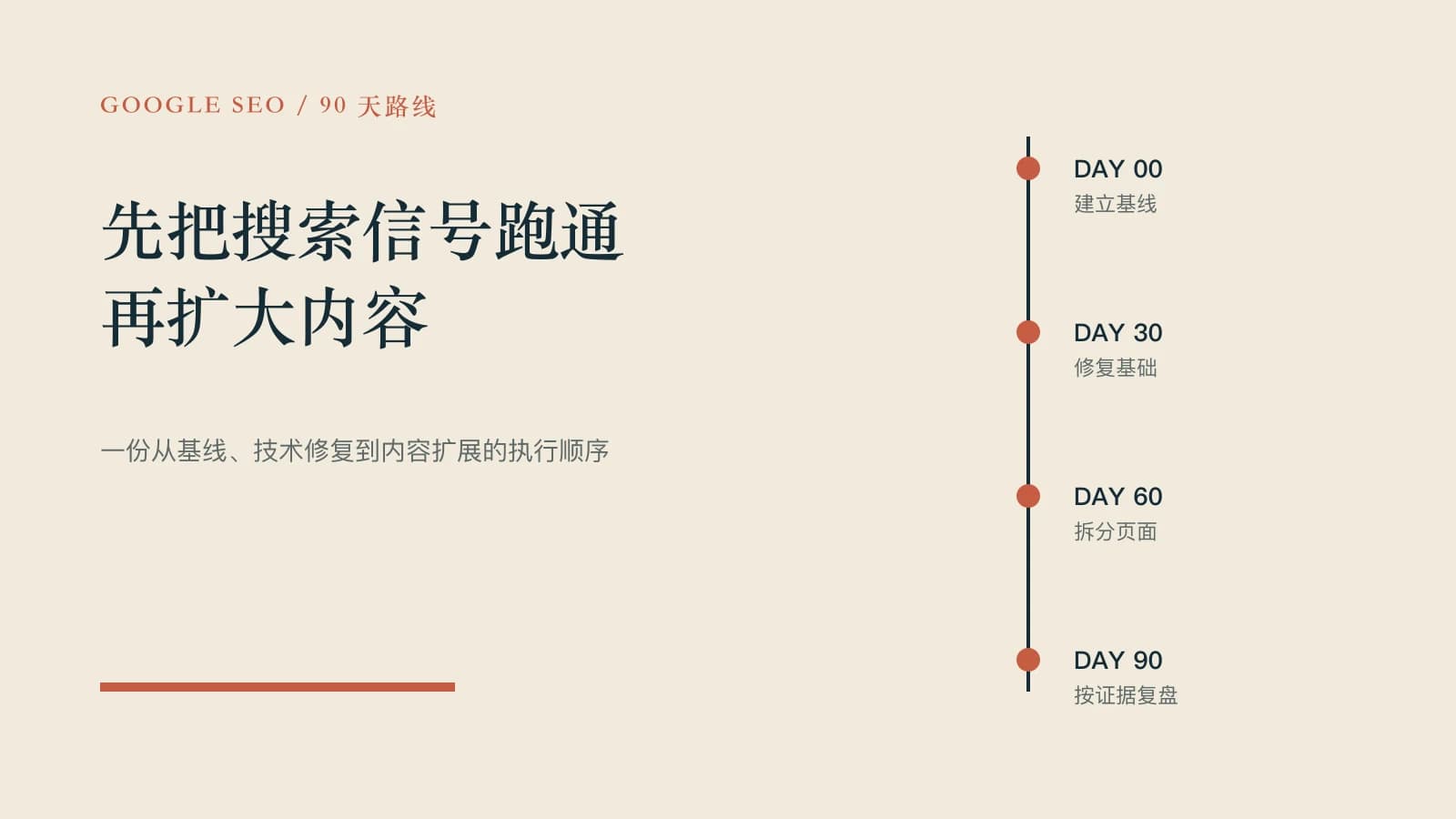 GOOGLE SEO / 90 天路线

先把搜索信号跑通
再扩大内容

一份从基线、技术修复到内容扩展的执行顺序

DAY 00
建立基线

DAY 30
修复基础

DAY 60
拆分页面

DAY 90
按证据复盘